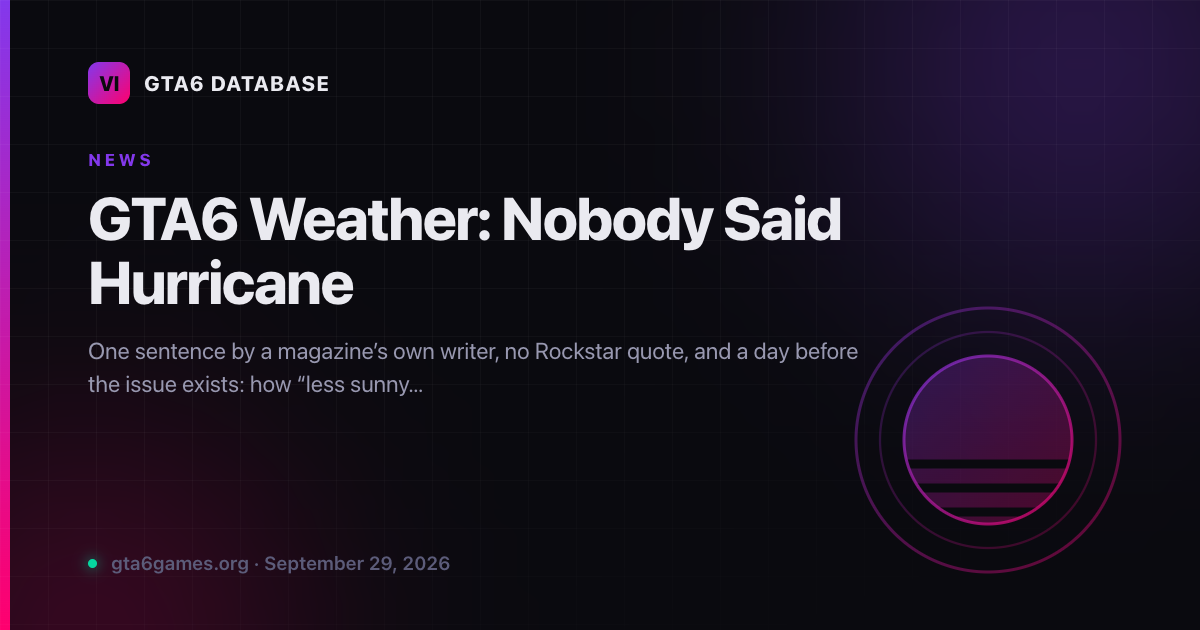 VI GTA6 DATABASE

NEWS

GTA6 Weather: Nobody Said Hurricane

One sentence by a magazine’s own writer, no Rockstar quote, and a day before the issue exists: how “less sunny...

gta6games.org · September 29, 2026